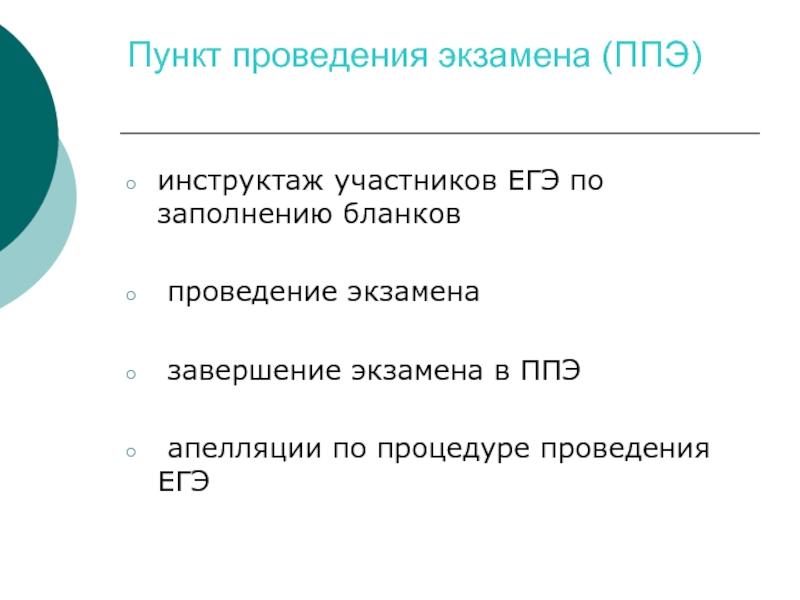 Пункт проведения экзамена (ППЭ)

○ инструктаж участников ЕГЭ по заполнению бланков

○ проведение экзамена

○ завершение экзамена в ППЭ

○ апелляции по процедуре проведения ЕГЭ